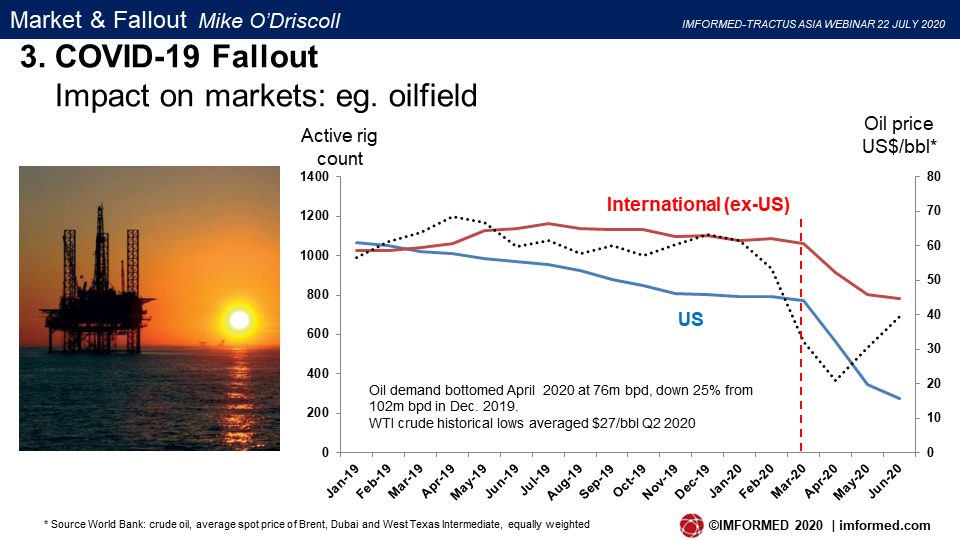 Market & Fallout Mike O'Driscoll

IMFORMED-TRACTUS ASIA WEBINAR 22 JULY 2020

3. COVID-19 Fallout
Impact on markets: eg. oilfield

Active rig count

Oil price US$/bbl*

1400
1200
1000
800
600
400
200
0

80
70
60
50
40
30
20
10
0

International (ex-US)

US

Oil demand bottomed April 2020 at 76m bpd, down 25% from 102m bpd in Dec. 2019.
WTI crude historical lows averaged $27/bbl Q2 2020

Jan-19 Feb-19 Mar-19 Apr-19 May-19 Jun-19 Jul-19 Aug-19 Sep-19 Oct-19 Nov-19 Dec-19 Jan-20 Feb-20 Mar-20 Apr-20 May-20 Jun-20

* Source World Bank: crude oil, average spot price of Brent, Dubai and West Texas Intermediate, equally weighted

©IMFORMED 2020 | imformed.com